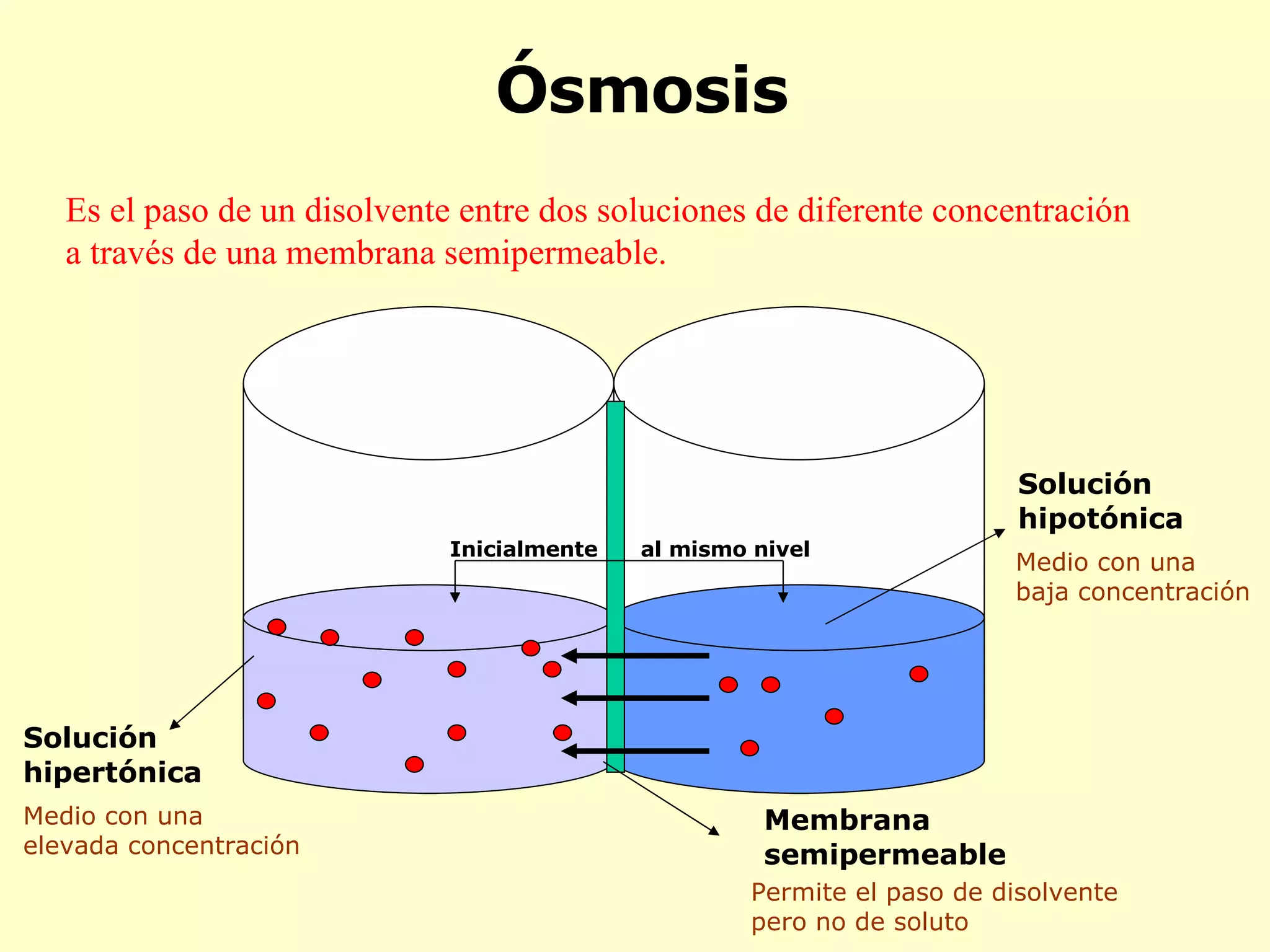 Ósmosis

Es el paso de un disolvente entre dos soluciones de diferente concentración a través de una membrana semipermeable.

Inicialmente al mismo nivel

Solución hipotónica

Medio con una baja concentración

Solución hipertónica

Medio con una elevada concentración

Membrana semipermeable

Permite el paso de disolvente pero no de soluto